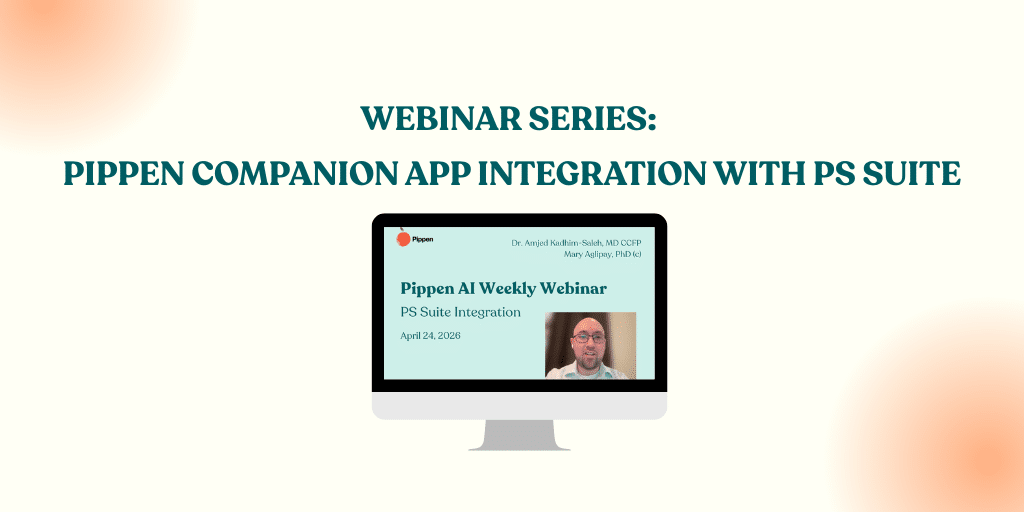 WEBINAR SERIES:
PIPPEN COMPANION APP INTEGRATION WITH PS SUITE

Pippen

Dr. Amjed Kadhim-Saleh, MD CCFP
Mary Aglipay, PhD (c)

Pippen AI Weekly Webinar
PS Suite Integration
April 24, 2026